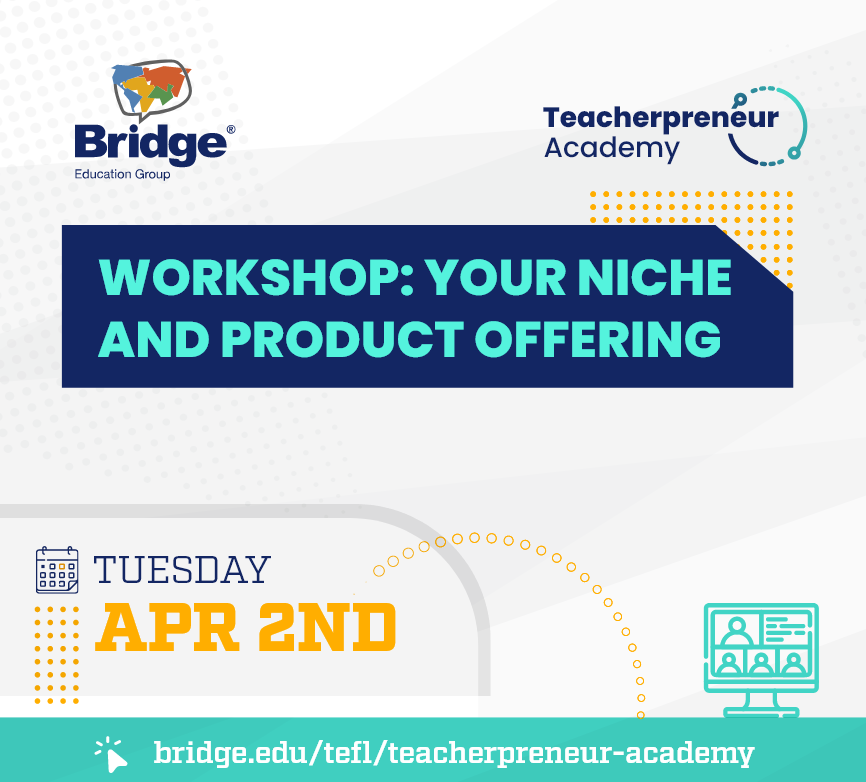 Bridge®
Education Group

Teacherpreneur
Academy

WORKSHOP: YOUR NICHE AND PRODUCT OFFERING

TUESDAY
APR 2ND

bridge.edu/tefl/teacherpreneur-academy